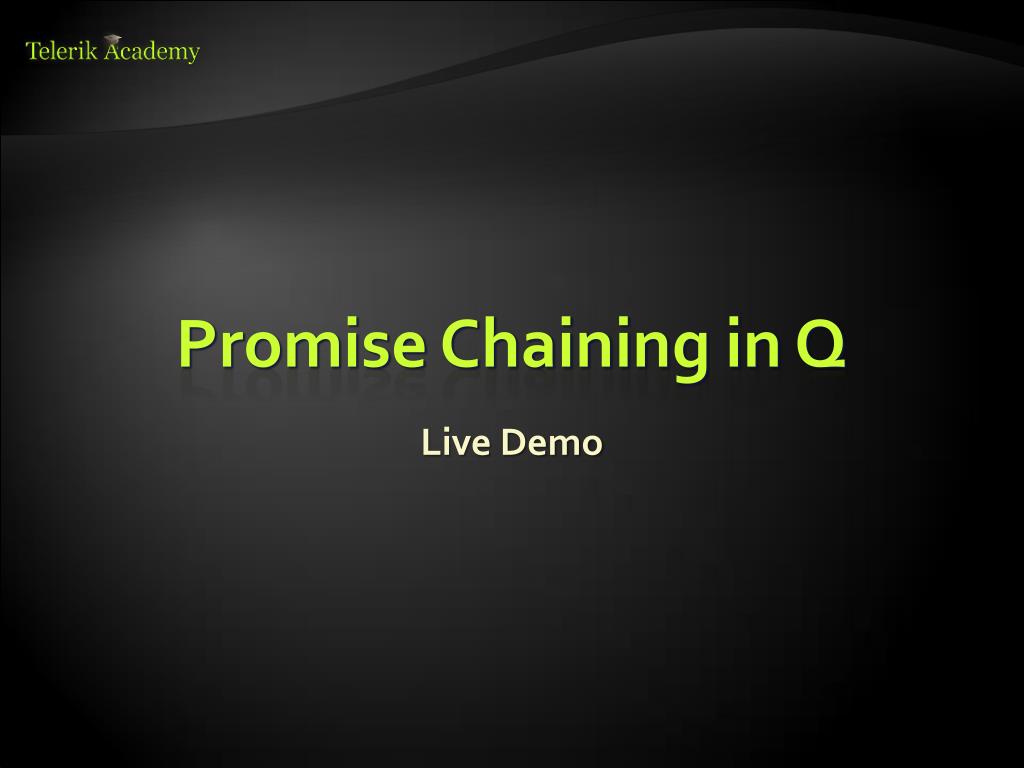 Telerik Academy

Promise Chaining in Q

Live Demo